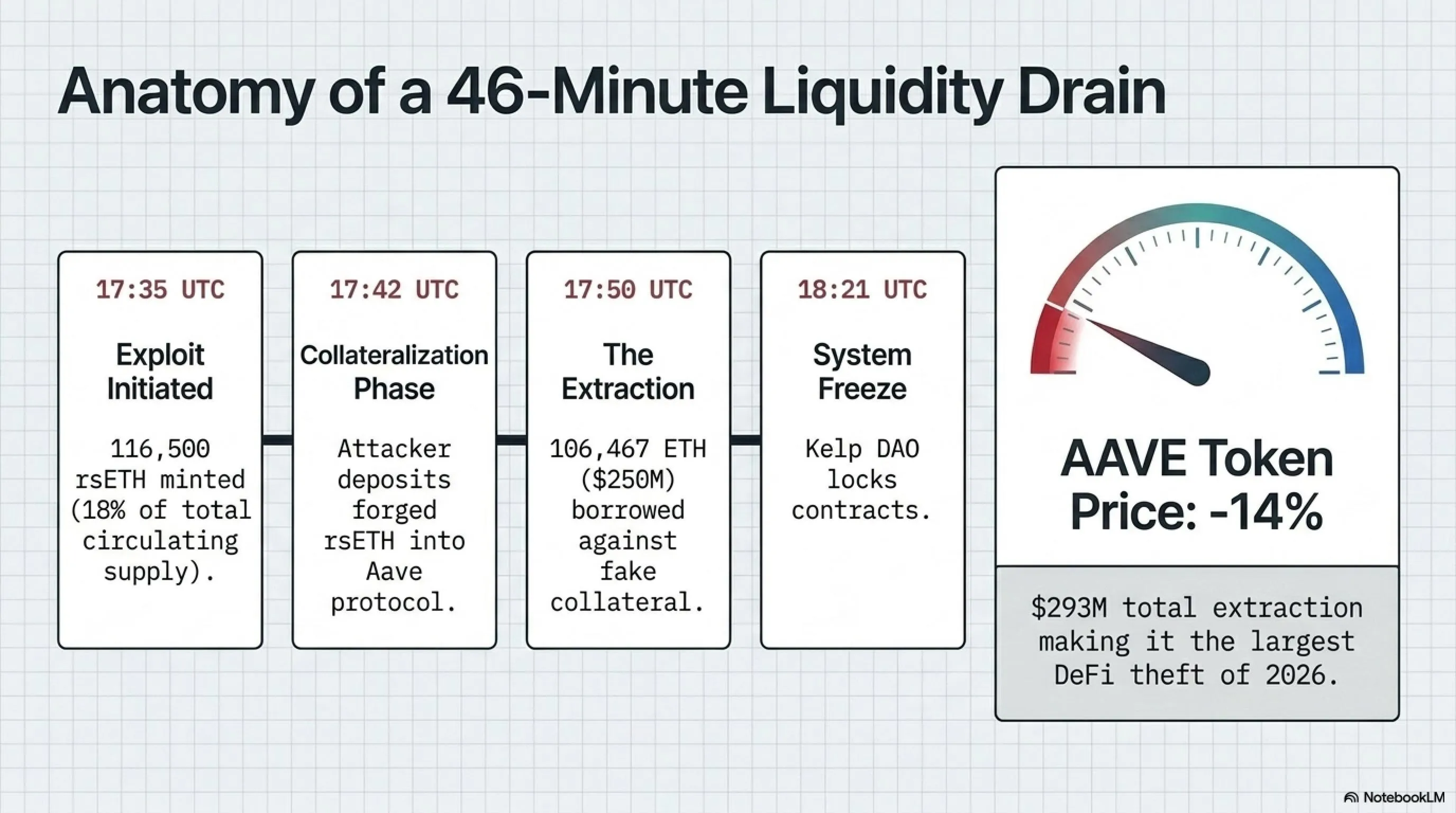 Anatomy of a 46-Minute Liquidity Drain

17:35 UTC

Exploit Initiated

116,500 rsETH minted (18% of total circulating supply).

17:42 UTC

Collateralization Phase

Attacker deposits forged rsETH into Aave protocol.

17:50 UTC

The Extraction

106,467 ETH ($250M) borrowed against fake collateral.

18:21 UTC

System Freeze

Kelp DAO locks contracts.

AAVE Token Price: -14%

$293M total extraction making it the largest DeFi theft of 2026.

NotebookLM